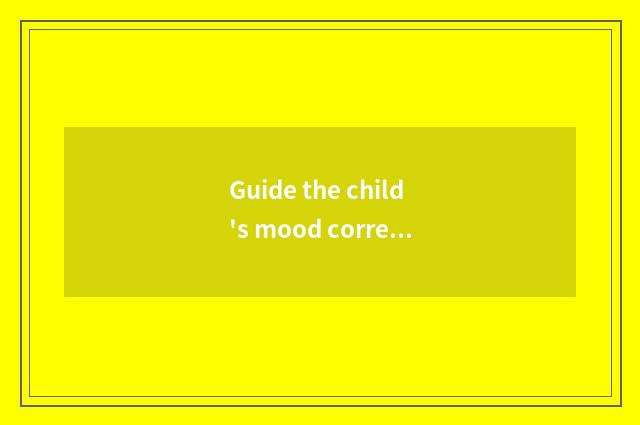 Guide the child
's mood corre...